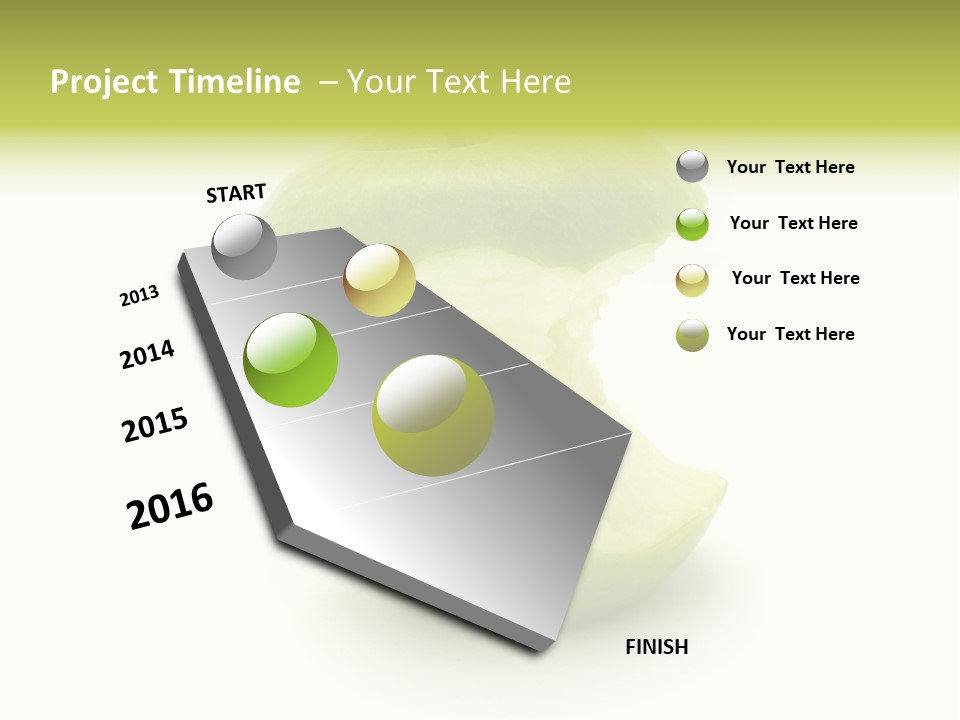 Project Timeline – Your Text Here

START

2013

2014

2015

2016

FINISH

Your Text Here

Your Text Here

Your Text Here

Your Text Here